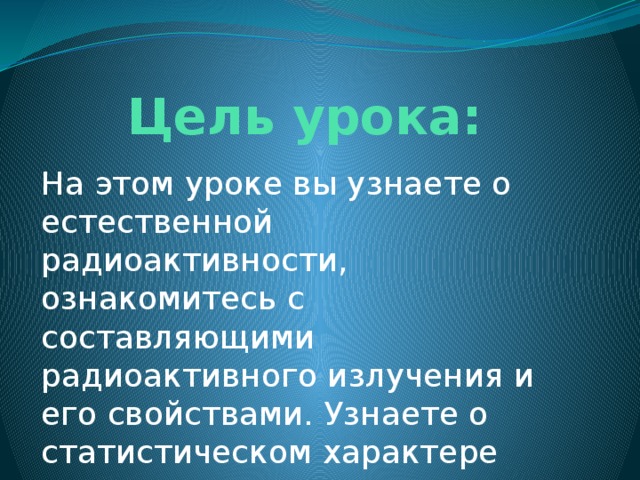 Цель урока:

На этом уроке вы узнаете о естественной радиоактивности, ознакомитесь с составляющими радиоактивного излучения и его свойствами. Узнаете о статистическом характере